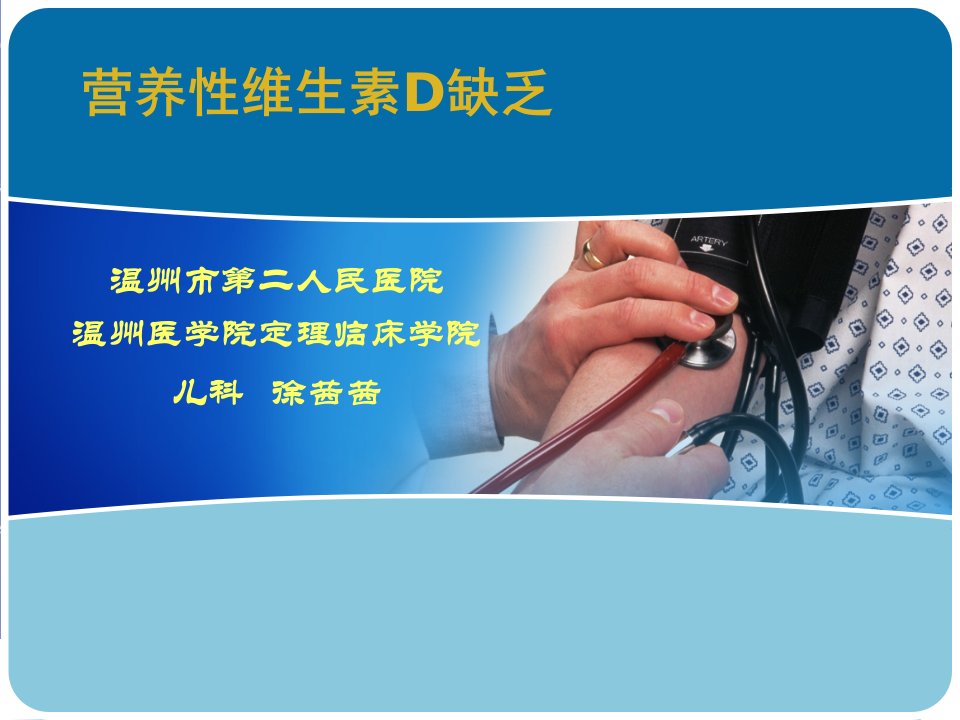 营养性维生素D缺乏

温州市第二人民医院
温州医学院定理临床学院
儿科 徐茜茜

ARTERY